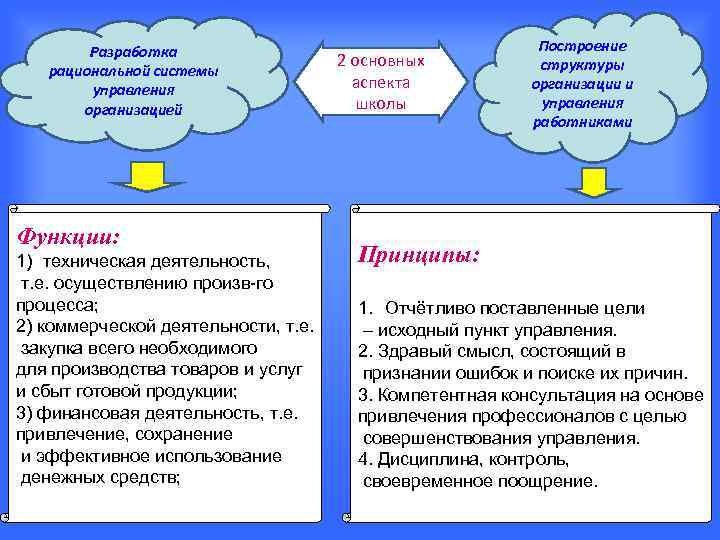 Разработка рациональной системы управления организацией

2 основных аспекта школы

Построение структуры организации и управления работниками

Функции:
1) техническая деятельность, т.е. осуществлению произв-го процесса;
2) коммерческой деятельности, т.е. закупка всего необходимого для производства товаров и услуг и сбыт готовой продукции;
3) финансовая деятельность, т.е. привлечение, сохранение и эффективное использование денежных средств;

Принципы:

1. Отчётливо поставленные цели – исходный пункт управления.
2. Здравый смысл, состоящий в признании ошибок и поиске их причин.
3. Компетентная консультация на основе привлечения профессионалов с целью совершенствования управления.
4. Дисциплина, контроль, своевременное поощрение.